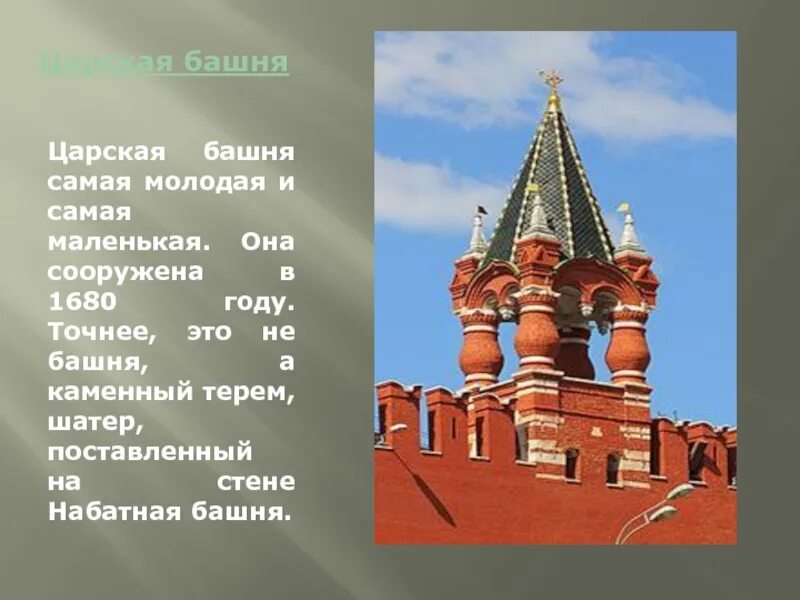 Царская башня

Царская башня самая молодая и самая маленькая. Она сооружена в 1680 году. Точнее, это не башня, а каменный терем, шатер, поставленный на стене Набатная башня.